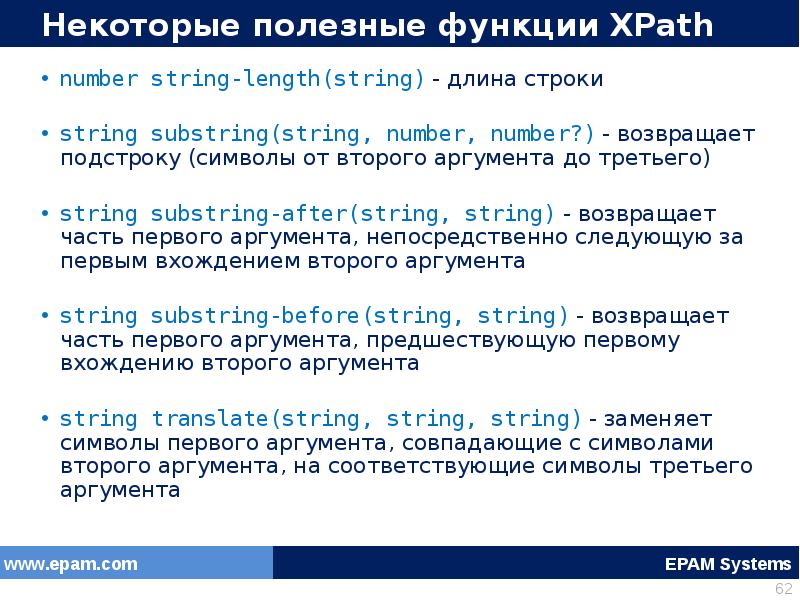 Некоторые полезные функции XPath

• number string-length(string) - длина строки

• string substring(string, number, number?) - возвращает подстроку (символы от второго аргумента до третьего)

• string substring-after(string, string) - возвращает часть первого аргумента, непосредственно следующую за первым вхождением второго аргумента

• string substring-before(string, string) - возвращает часть первого аргумента, предшествующую первому вхождению второго аргумента

• string translate(string, string, string) - заменяет символы первого аргумента, совпадающие с символами второго аргумента, на соответствующие символы третьего аргумента

www.epam.com

EPAM Systems

62